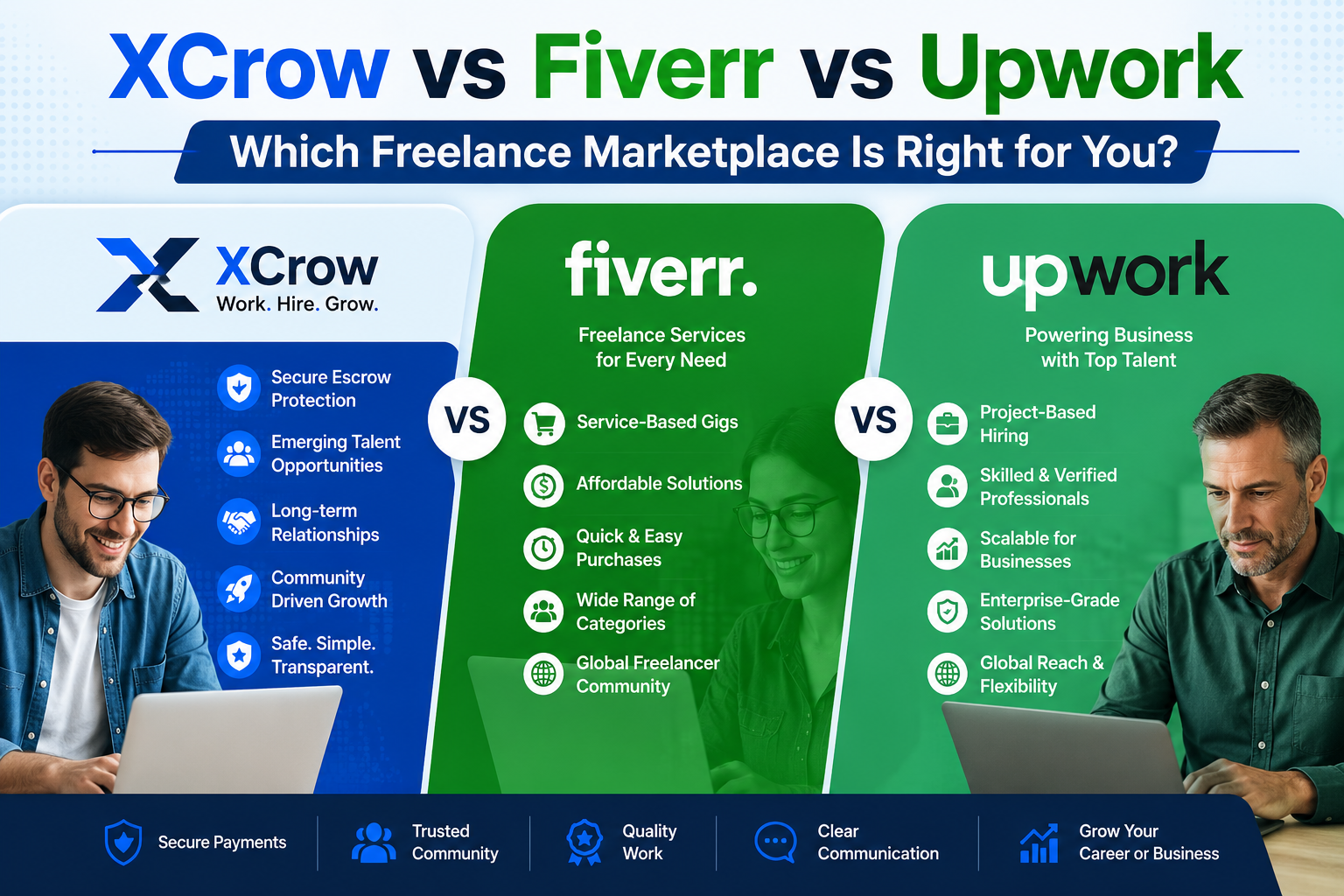 XCrow vs Fiverr vs Upwork

Which Freelance Marketplace Is Right for You?

XCrow
Work. Hire. Grow.

Secure Escrow Protection

Emerging Talent Opportunities

Long-term Relationships

Community Driven Growth

Safe. Simple. Transparent.

VS

fiverr.

Freelance Services for Every Need

Service-Based Gigs

Affordable Solutions

Quick & Easy Purchases

Wide Range of Categories

Global Freelancer Community

VS

upwork

Powering Business with Top Talent

Project-Based Hiring

Skilled & Verified Professionals

Scalable for Businesses

Enterprise-Grade Solutions

Global Reach & Flexibility

Secure Payments

Trusted Community

Quality Work

Clear Communication

Grow Your Career or Business